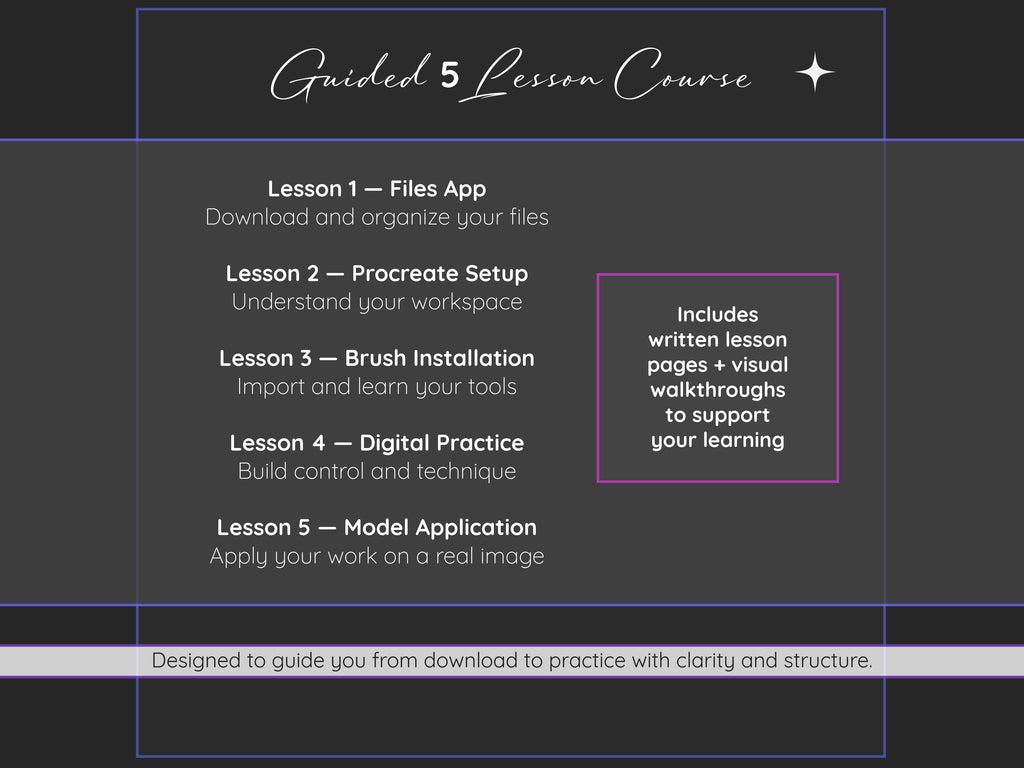 Guided 5 Lesson Course

Lesson 1 — Files App
Download and organize your files

Lesson 2 — Procreate Setup
Understand your workspace

Lesson 3 — Brush Installation
Import and learn your tools

Lesson 4 — Digital Practice
Build control and technique

Lesson 5 — Model Application
Apply your work on a real image

Includes written lesson pages + visual walkthroughs to support your learning

Designed to guide you from download to practice with clarity and structure.